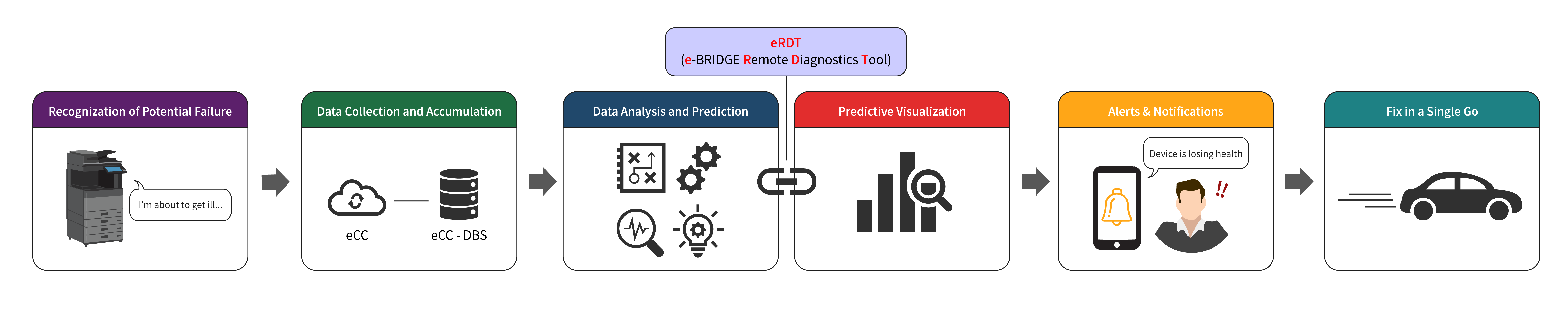 eRDT
(e-BRIDGE Remote Diagnostics Tool)

Recognization of Potential Failure

I'm about to get ill...

Data Collection and Accumulation

eCC

eCC - DBS

Data Analysis and Prediction

Predictive Visualization

Alerts & Notifications

Device is losing health

!!

Fix in a Single Go